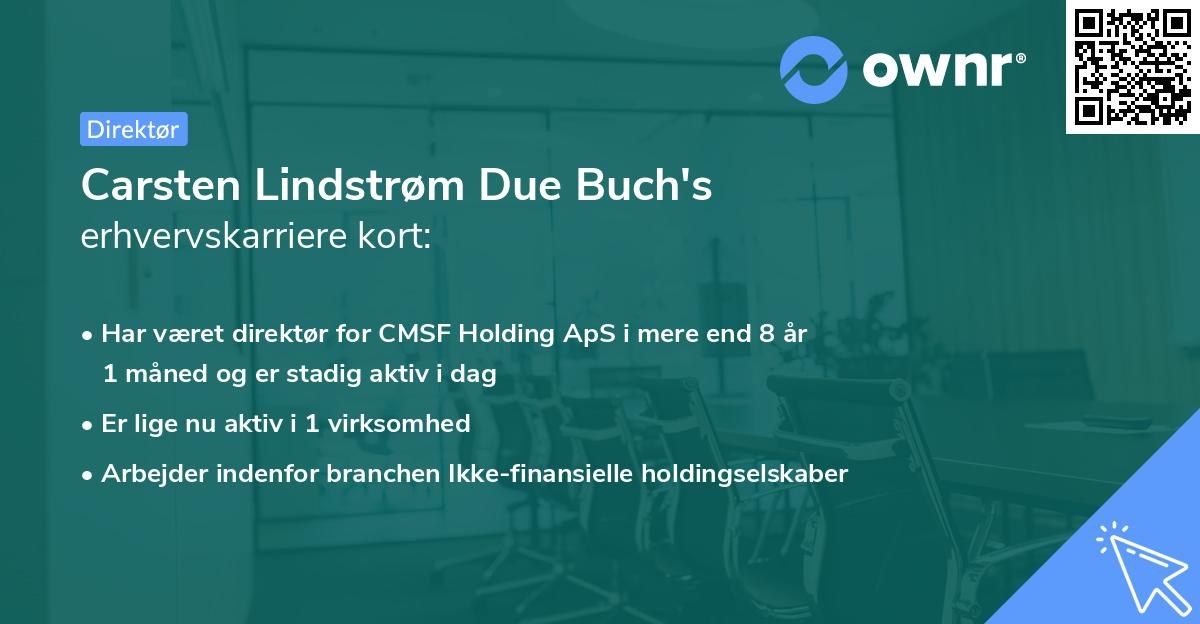 ownr®

Direktør

Carsten Lindstrøm Due Buch's
erhvervskarriere kort:

• Har været direktør for CMSF Holding ApS i mere end 8 år 1 måned og er stadig aktiv i dag
• Er lige nu aktiv i 1 virksomhed
• Arbejder indenfor branchen Ikke-finansielle holdingselskaber